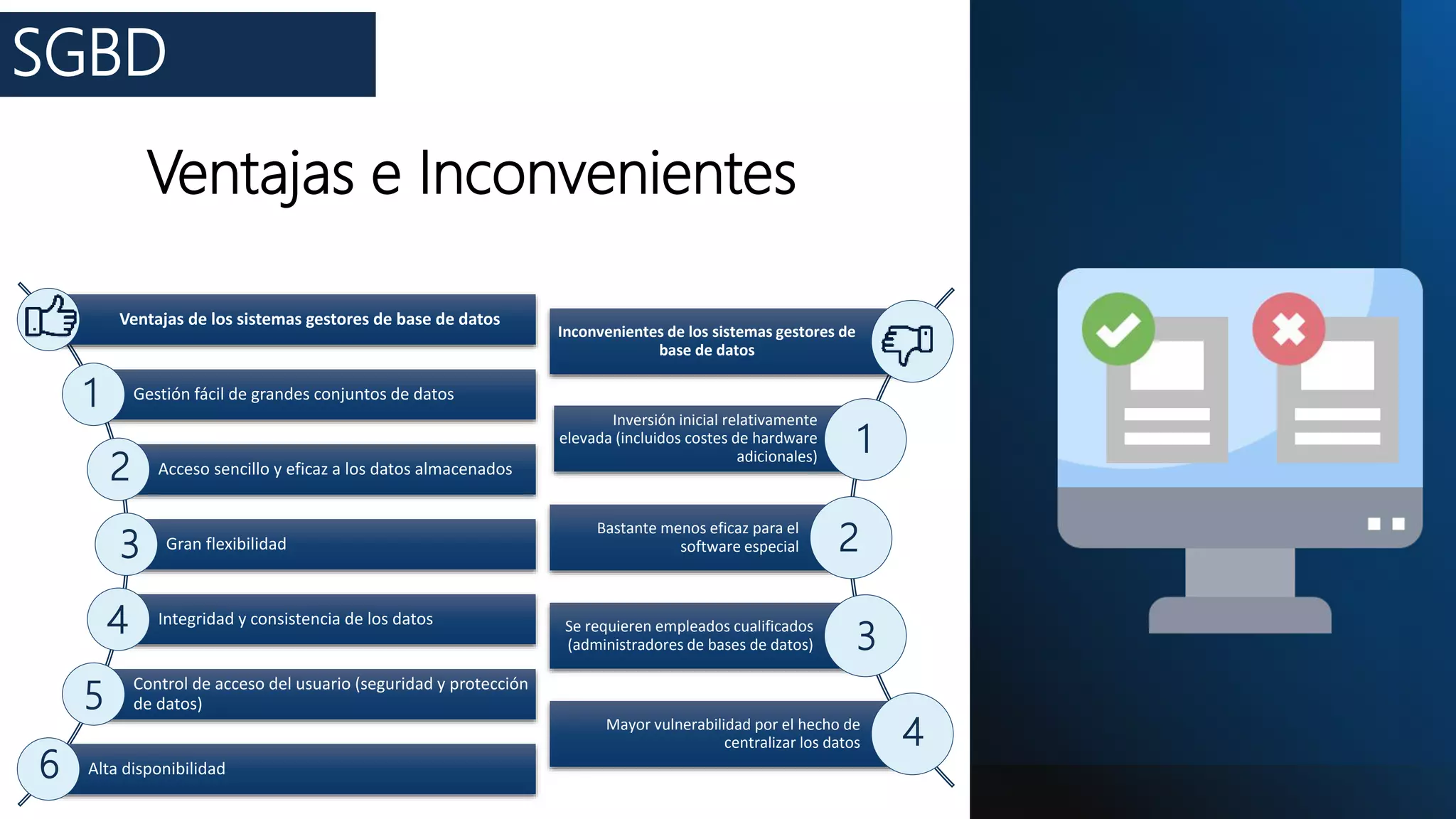 SGBD

Ventajas e Inconvenientes

Ventajas de los sistemas gestores de base de datos

1 Gestión fácil de grandes conjuntos de datos

2 Acceso sencillo y eficaz a los datos almacenados

3 Gran flexibilidad

4 Integridad y consistencia de los datos

5 Control de acceso del usuario (seguridad y protección de datos)

6 Alta disponibilidad

Inconvenientes de los sistemas gestores de base de datos

Inversión inicial relativamente elevada (incluidos costes de hardware adicionales) 1

Bastante menos eficaz para el software especial 2

Se requieren empleados cualificados (administradores de bases de datos) 3

Mayor vulnerabilidad por el hecho de centralizar los datos 4